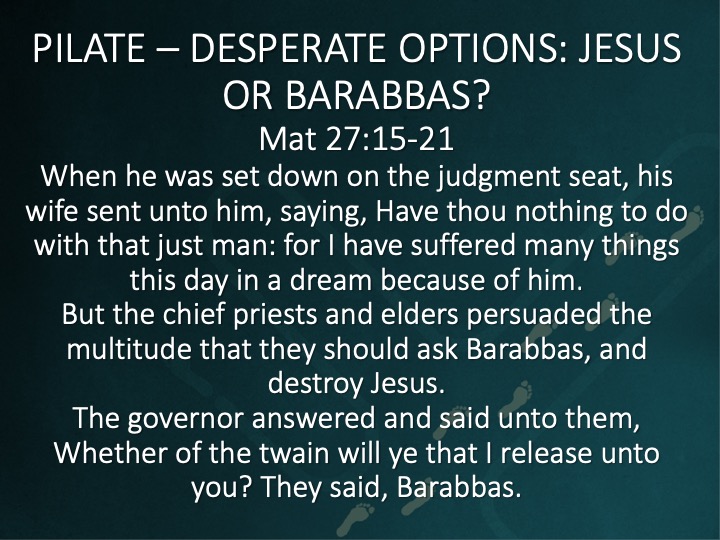 PILATE – DESPERATE OPTIONS: JESUS OR BARABBAS?

Mat 27:15-21

When he was set down on the judgment seat, his wife sent unto him, saying, Have thou nothing to do with that just man: for I have suffered many things this day in a dream because of him.
But the chief priests and elders persuaded the multitude that they should ask Barabbas, and destroy Jesus.
The governor answered and said unto them, Whether of the twain will ye that I release unto you? They said, Barabbas.